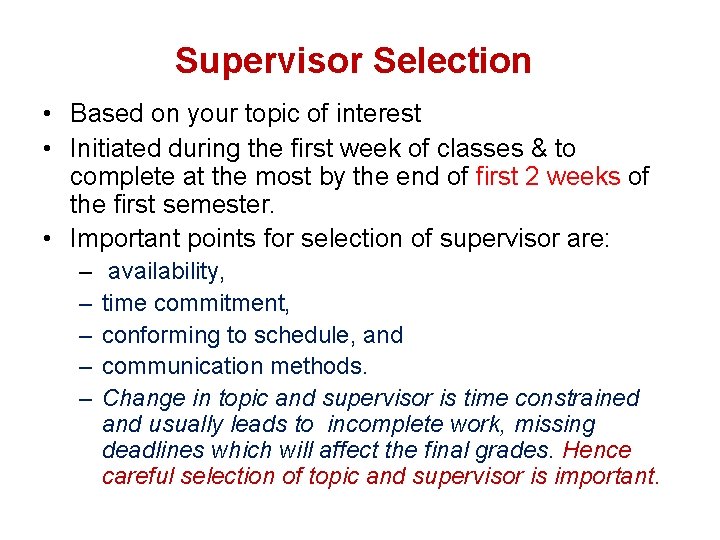 Supervisor Selection

• Based on your topic of interest
• Initiated during the first week of classes & to complete at the most by the end of first 2 weeks of the first semester.
• Important points for selection of supervisor are:
– availability,
– time commitment,
– conforming to schedule, and
– communication methods.
– Change in topic and supervisor is time constrained and usually leads to incomplete work, missing deadlines which will affect the final grades. Hence careful selection of topic and supervisor is important.